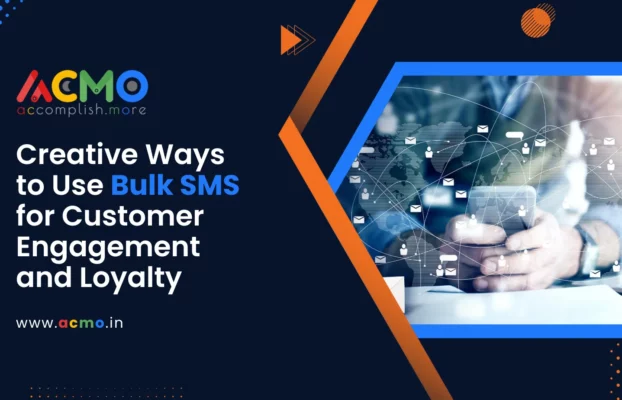 ACMO
accomplish.more

Creative Ways to Use Bulk SMS for Customer Engagement and Loyalty

www.acmo.in